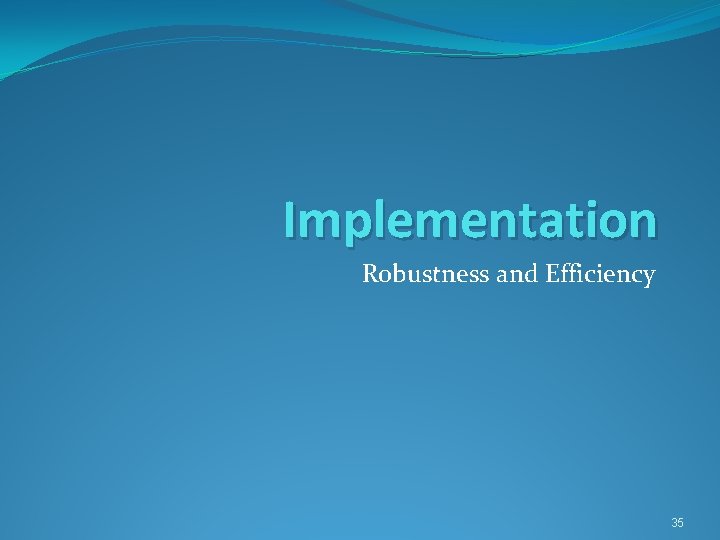 Implementation

Robustness and Efficiency

35